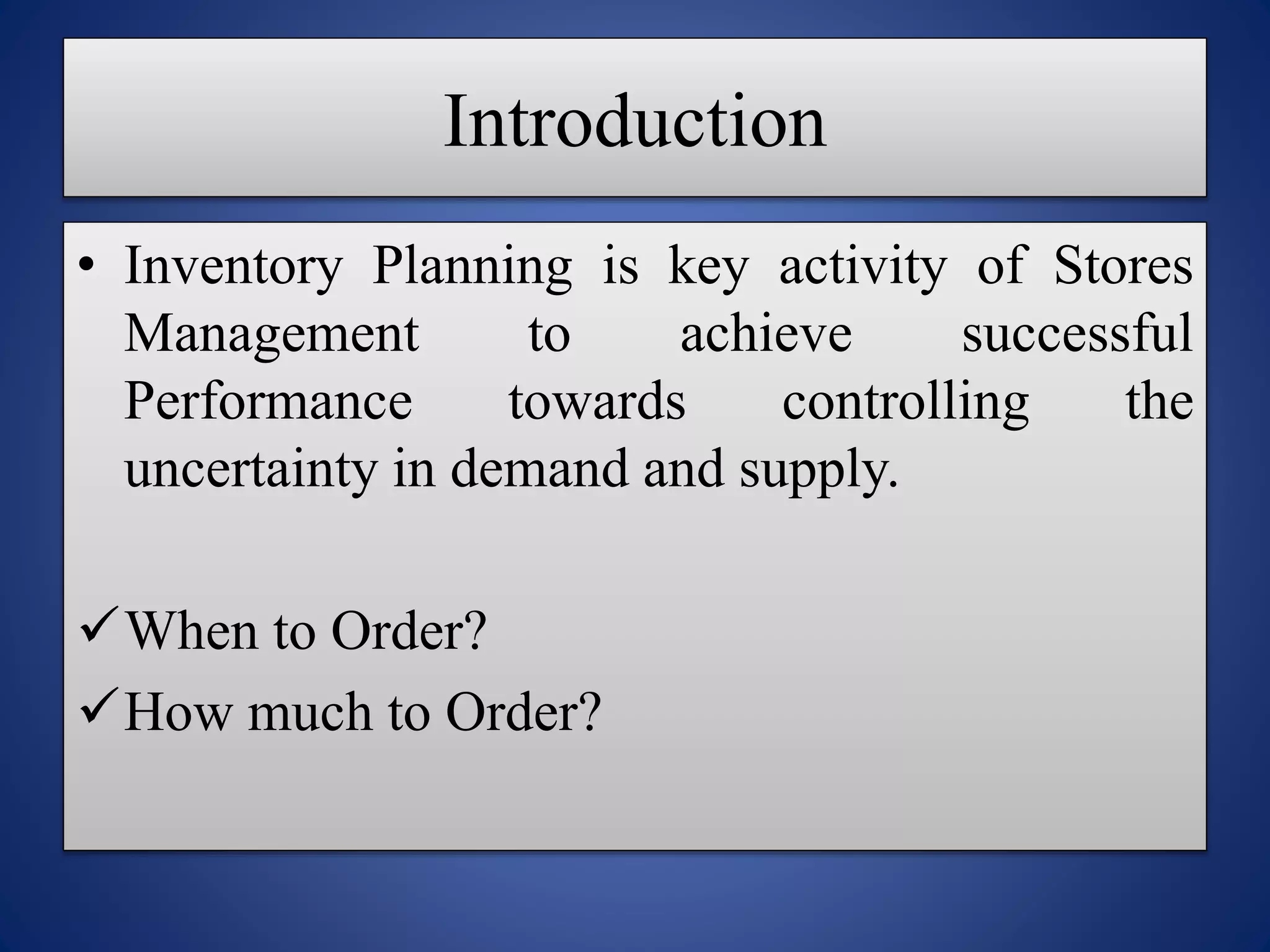 Introduction

• Inventory Planning is key activity of Stores Management to achieve successful Performance towards controlling the uncertainty in demand and supply.

✓ When to Order?
✓ How much to Order?